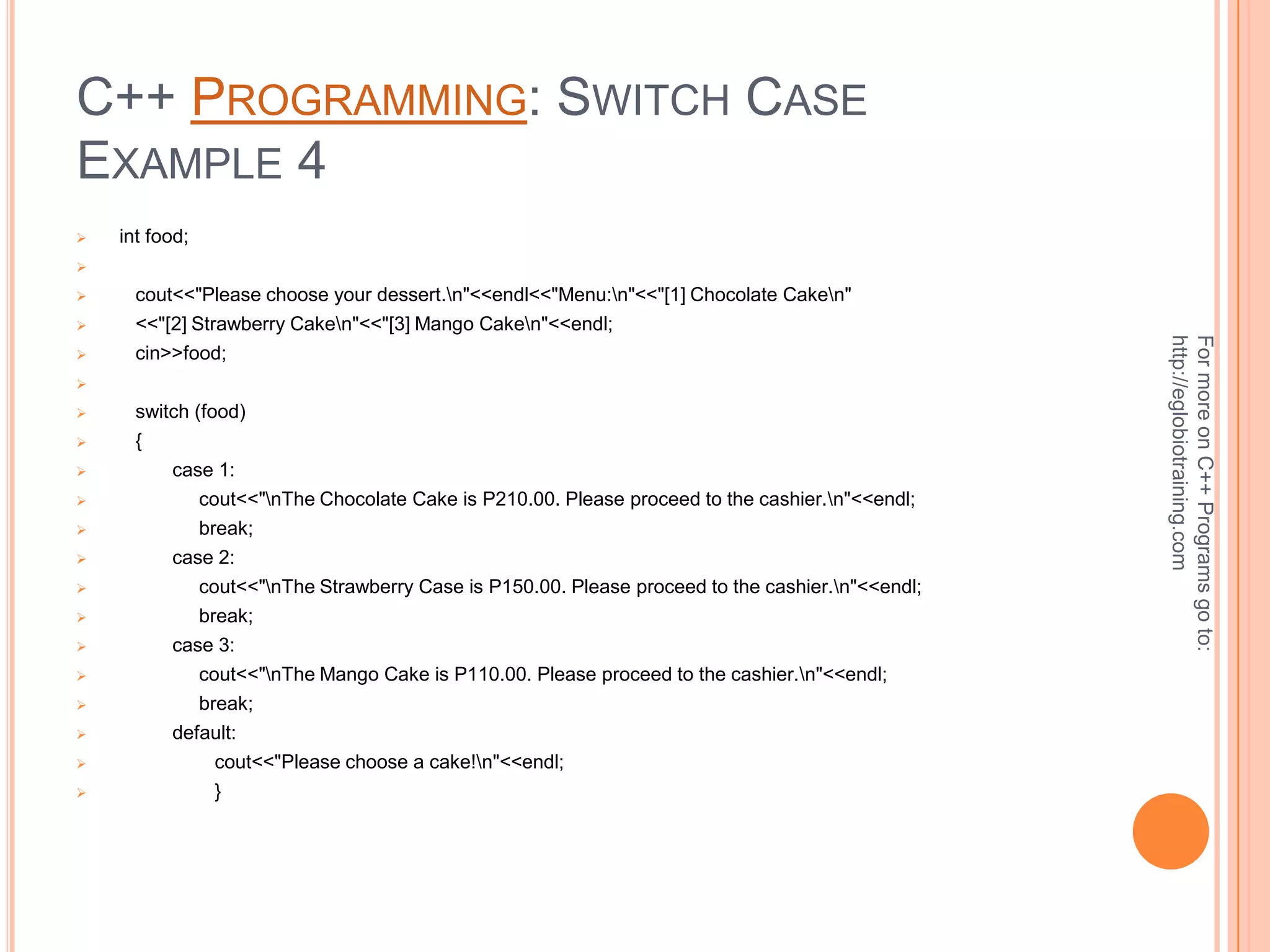 C++ PROGRAMMING: SWITCH CASE EXAMPLE 4

int food;

cout<<"Please choose your dessert.\n"<<endl<<"Menu:\n"<<"[1] Chocolate Cake\n"
<<"[2] Strawberry Cake\n"<<"[3] Mango Cake\n"<<endl;
cin>>food;

switch (food)
{
case 1:
cout<<"\nThe Chocolate Cake is P210.00. Please proceed to the cashier.\n"<<endl;
break;
case 2:
cout<<"\nThe Strawberry Case is P150.00. Please proceed to the cashier.\n"<<endl;
break;
case 3:
cout<<"\nThe Mango Cake is P110.00. Please proceed to the cashier.\n"<<endl;
break;
default:
cout<<"Please choose a cake!\n"<<endl;
}

For more on C++ Programs go to:
http://eglobiotraining.com